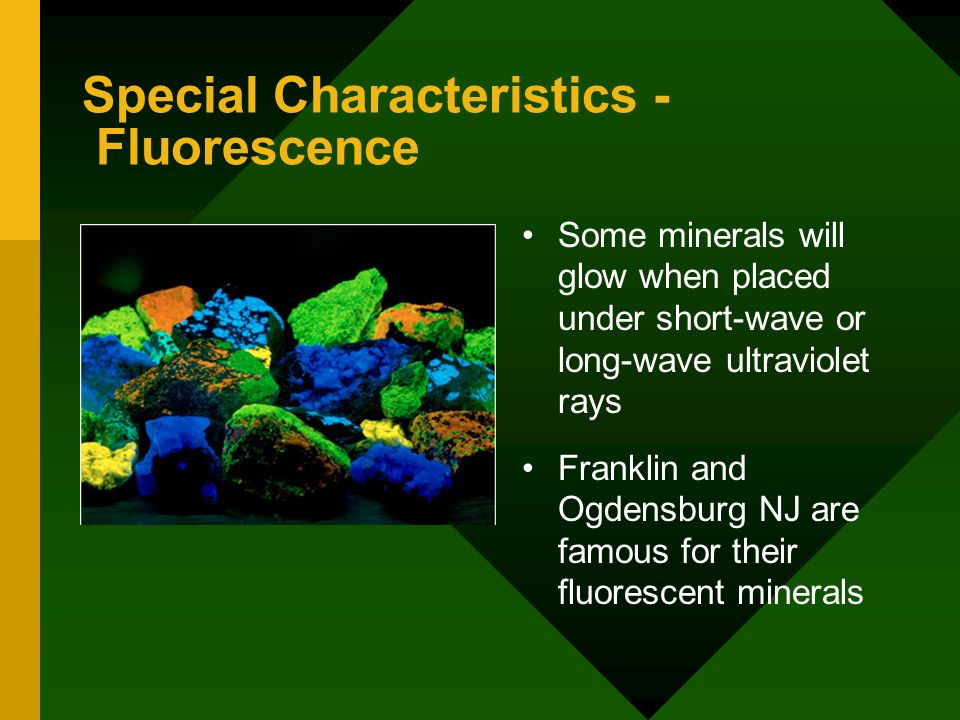 Special Characteristics - Fluorescence

• Some minerals will glow when placed under short-wave or long-wave ultraviolet rays

• Franklin and Ogdensburg NJ are famous for their fluorescent minerals